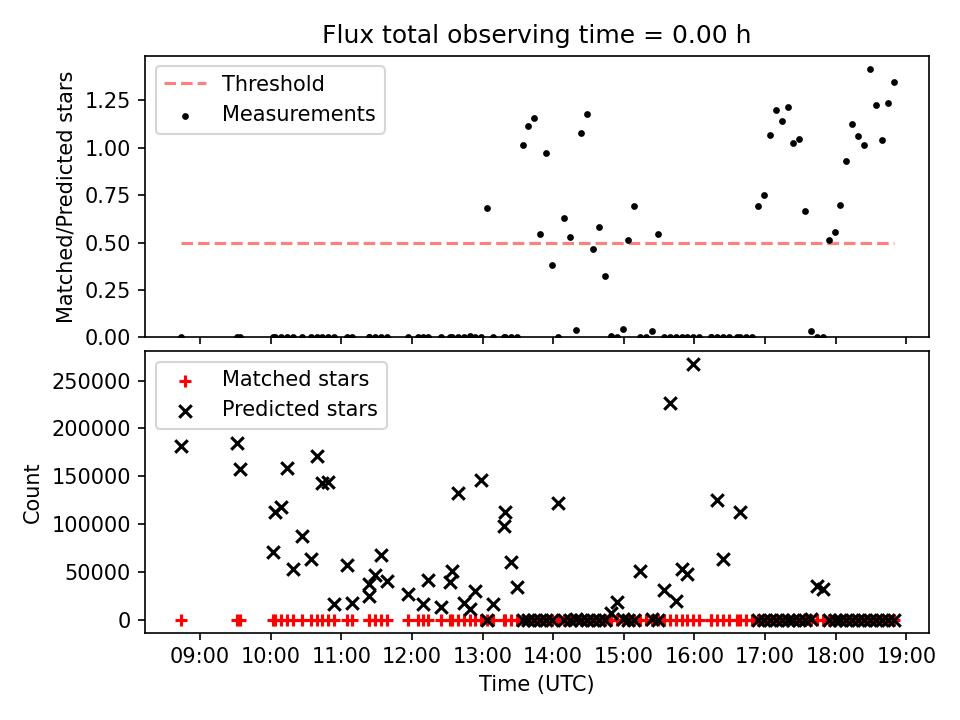 Flux total observing time = 0.00 h

Threshold
Measurements

Matched/Predicted stars

1.25
1.00
0.75
0.50
0.25
0.00

Matched stars
Predicted stars

Count

250000
200000
150000
100000
50000
0

09:00 10:00 11:00 12:00 13:00 14:00 15:00 16:00 17:00 18:00 19:00

Time (UTC)